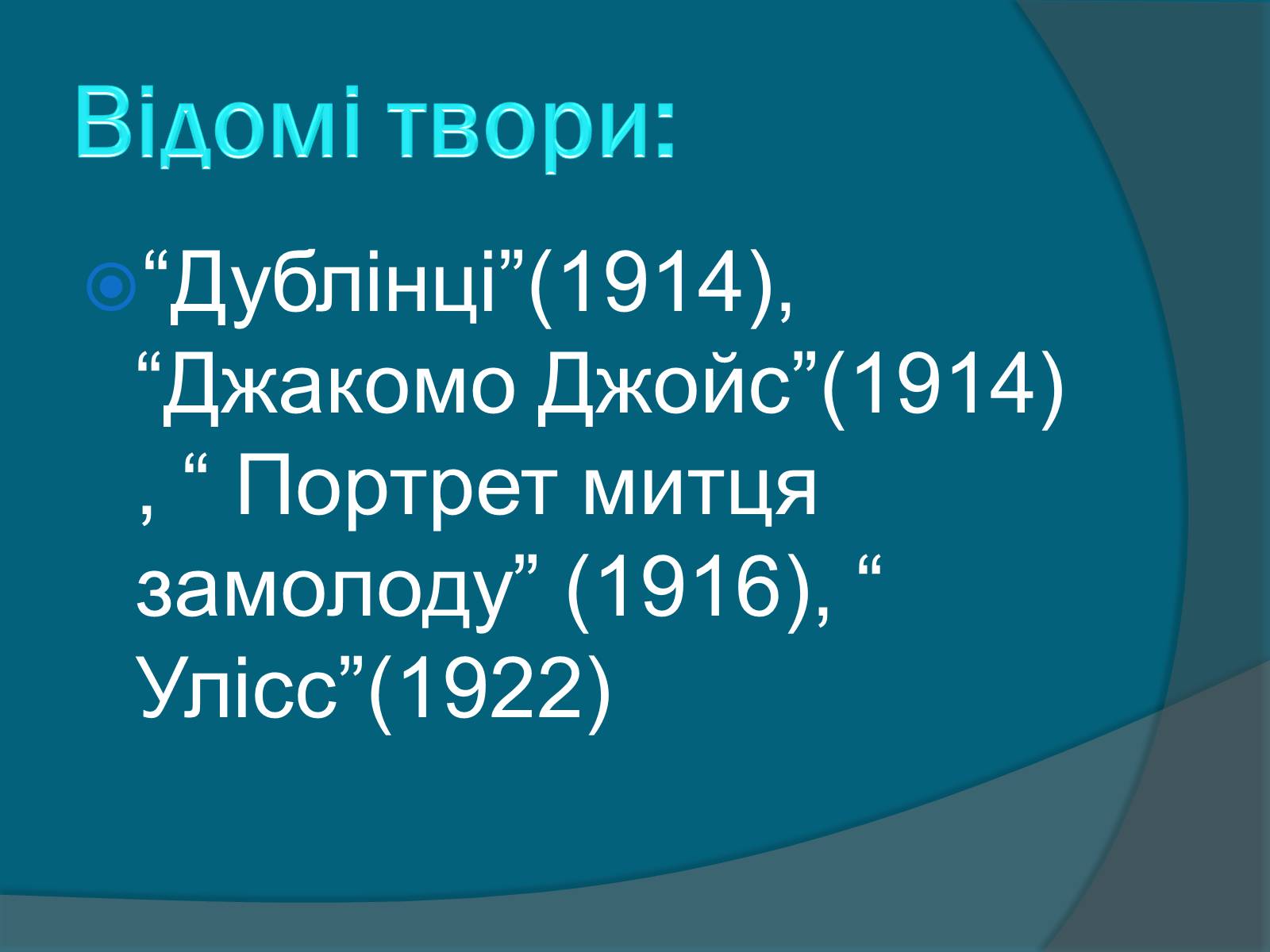 Відомі твори:

“Дублінці”(1914), “Джакомо Джойс”(1914) , “ Портрет митця замолоду” (1916), “ Улісс”(1922)